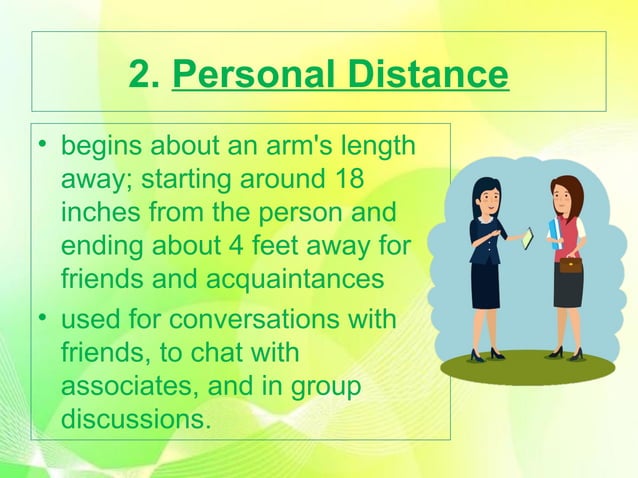 2. Personal Distance

• begins about an arm's length away; starting around 18 inches from the person and ending about 4 feet away for friends and acquaintances

• used for conversations with friends, to chat with associates, and in group discussions.